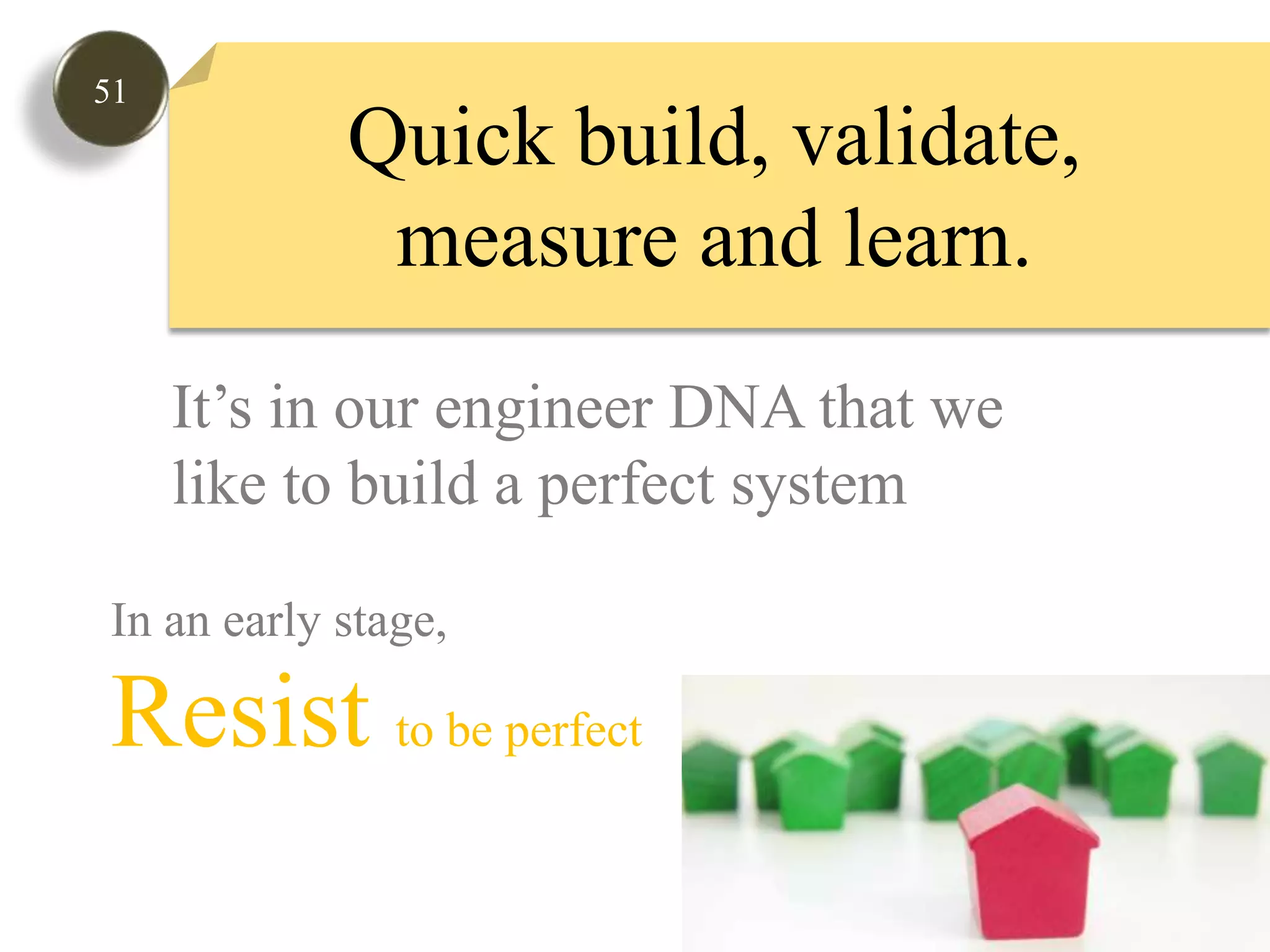 51

Quick build, validate, measure and learn.

It’s in our engineer DNA that we like to build a perfect system

In an early stage,

Resist to be perfect